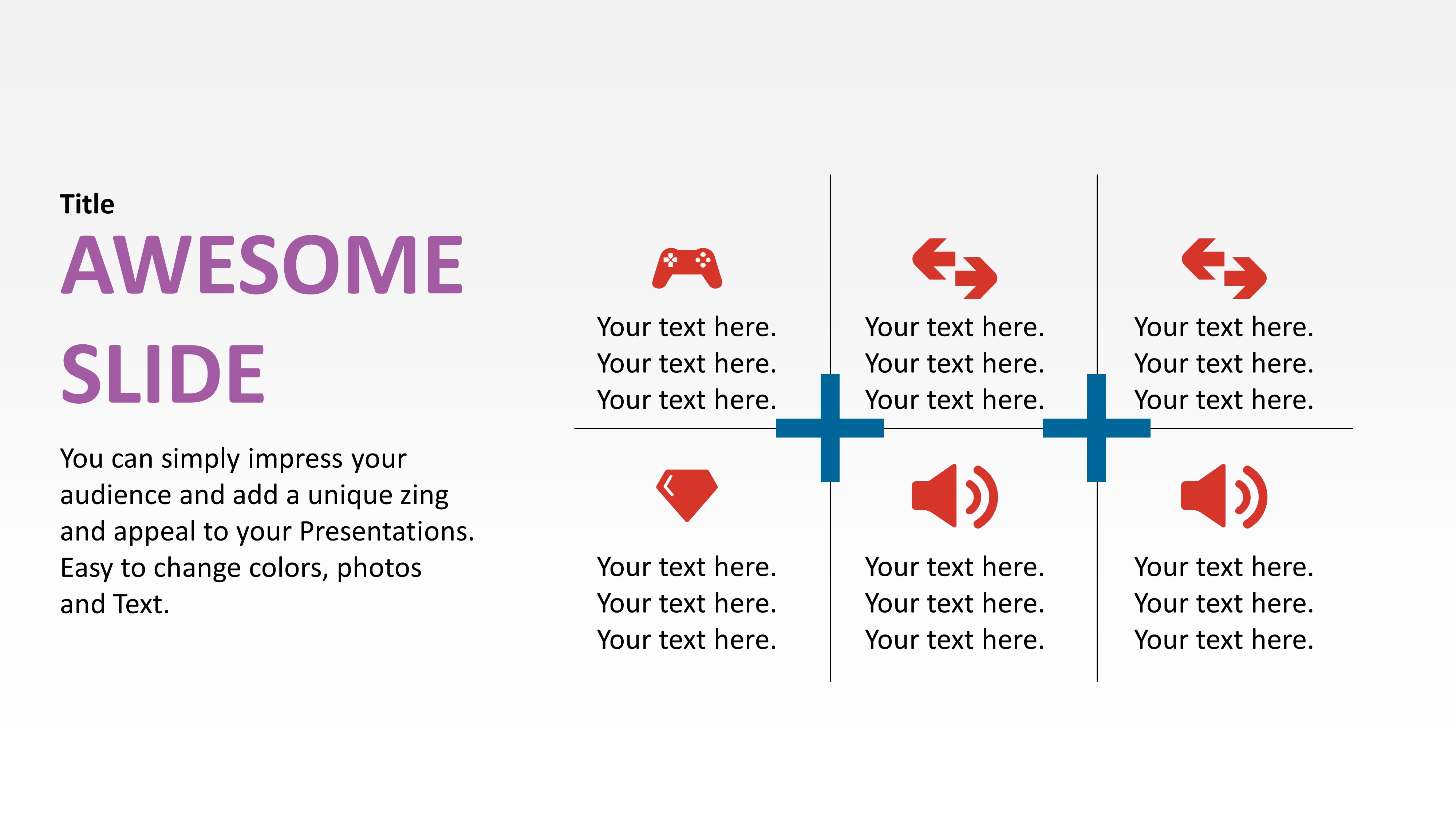 Title

AWESOME SLIDE

You can simply impress your audience and add a unique zing and appeal to your Presentations. Easy to change colors, photos and Text.

Your text here.
Your text here.
Your text here.

Your text here.
Your text here.
Your text here.

Your text here.
Your text here.
Your text here.

Your text here.
Your text here.
Your text here.

Your text here.
Your text here.
Your text here.

Your text here.
Your text here.
Your text here.